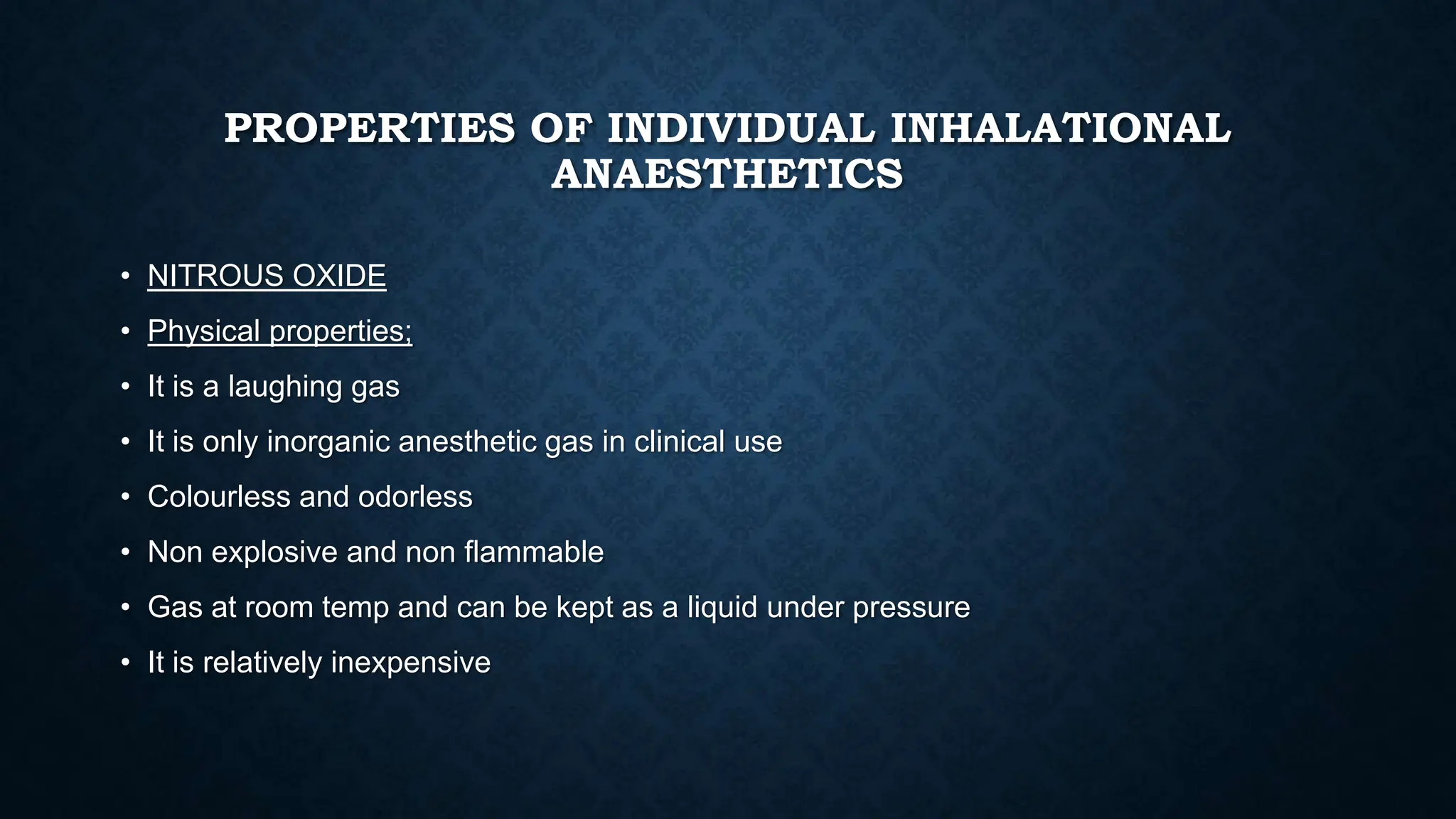 PROPERTIES OF INDIVIDUAL INHALATIONAL ANAESTHETICS

• NITROUS OXIDE
• Physical properties;
• It is a laughing gas
• It is only inorganic anesthetic gas in clinical use
• Colourless and odorless
• Non explosive and non flammable
• Gas at room temp and can be kept as a liquid under pressure
• It is relatively inexpensive